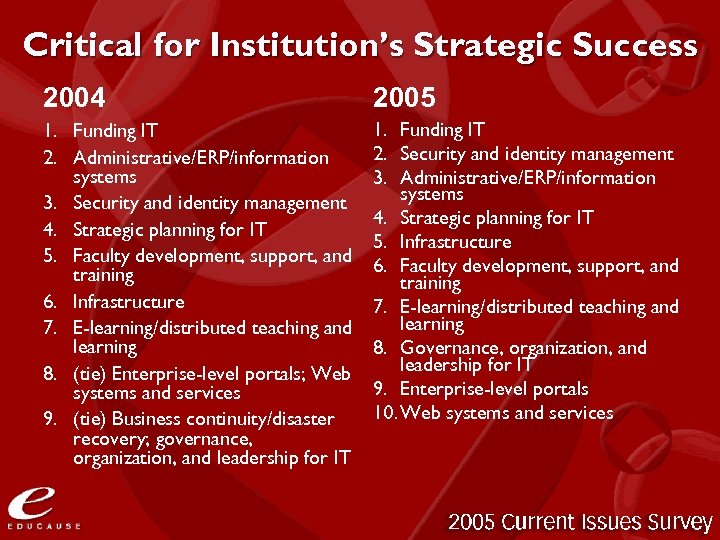 Critical for Institution's Strategic Success

2004

1. Funding IT
2. Administrative/ERP/information systems
3. Security and identity management
4. Strategic planning for IT
5. Faculty development, support, and training
6. Infrastructure
7. E-learning/distributed teaching and learning
8. (tie) Enterprise-level portals; Web systems and services
9. (tie) Business continuity/disaster recovery; governance, organization, and leadership for IT

2005

1. Funding IT
2. Security and identity management
3. Administrative/ERP/information systems
4. Strategic planning for IT
5. Infrastructure
6. Faculty development, support, and training
7. E-learning/distributed teaching and learning
8. Governance, organization, and leadership for IT
9. Enterprise-level portals
10. Web systems and services

e
EDUCAUSE

2005 Current Issues Survey